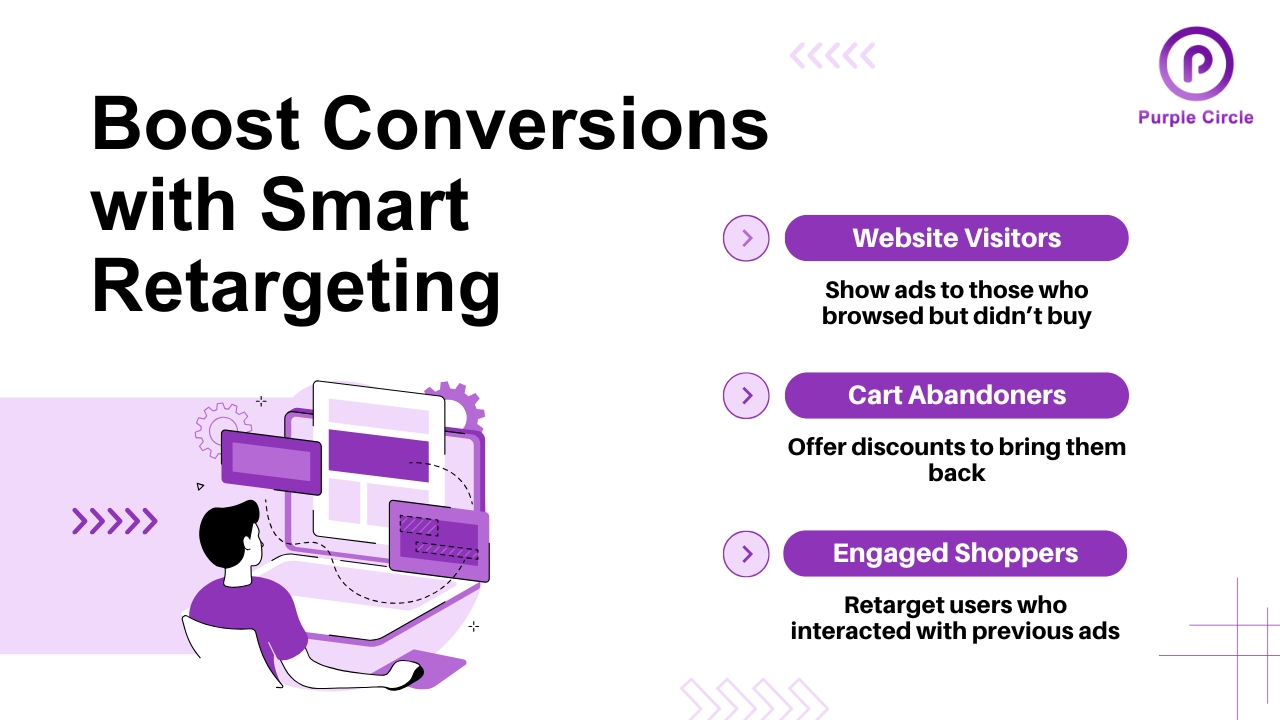 Purple Circle

Boost Conversions with Smart Retargeting

Website Visitors

Show ads to those who browsed but didn't buy

Cart Abandoners

Offer discounts to bring them back

Engaged Shoppers

Retarget users who interacted with previous ads